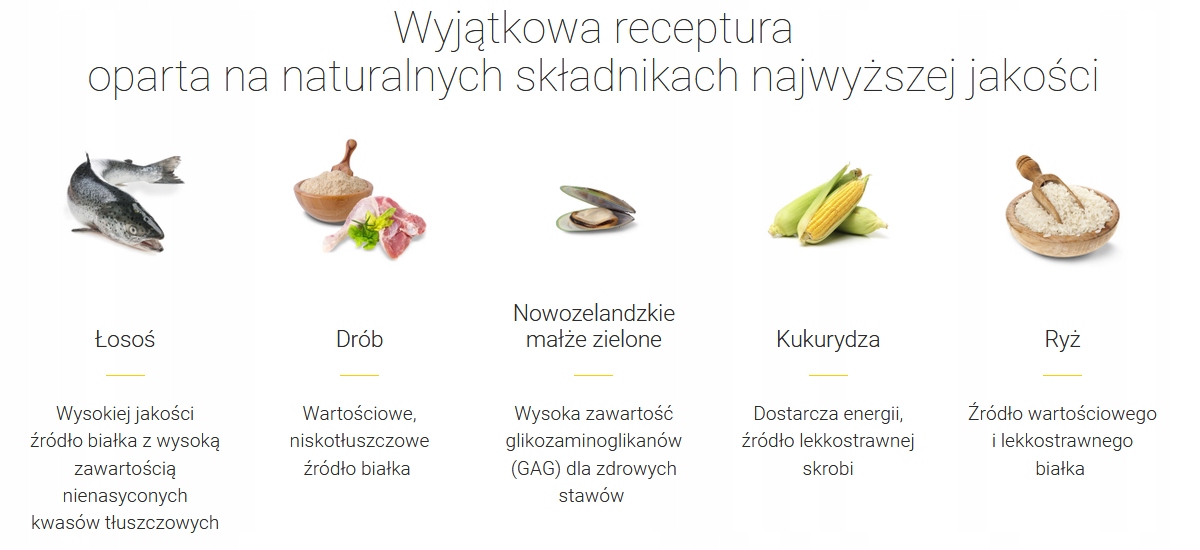 Wyjątkowa receptura
oparta na naturalnych składnikach najwyższej jakości

Łosoś

Wysokiej jakości źródło białka z wysoką zawartością nienasyconych kwasów tłuszczowych

Drób

Wartościowe, niskotłuszczowe źródło białka

Nowozelandzkie małże zielone

Wysoka zawartość glikozaminoglikanów (GAG) dla zdrowych stawów

Kukurydza

Dostarcza energii, źródło lekkostrawnej skrobi

Ryż

Źródło wartościowego i lekkostrawnego białka